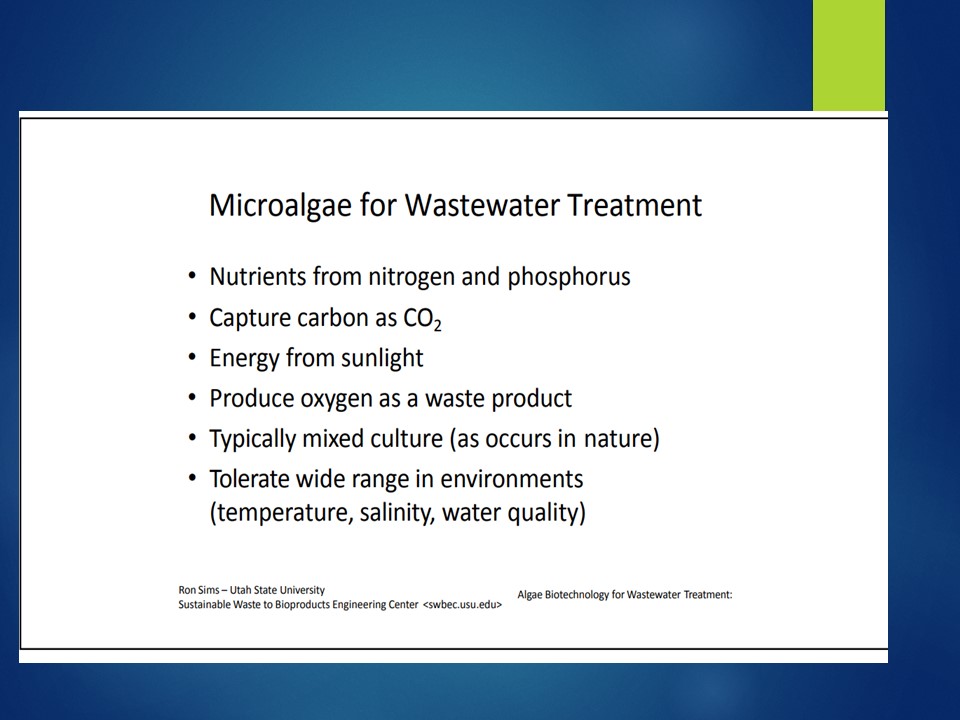 Microalgae for Wastewater Treatment

• Nutrients from nitrogen and phosphorus
• Capture carbon as $CO_2$
• Energy from sunlight
• Produce oxygen as a waste product
• Typically mixed culture (as occurs in nature)
• Tolerate wide range in environments (temperature, salinity, water quality)

Ron Sims – Utah State University
Sustainable Waste to Bioproducts Engineering Center <swbec.usu.edu>

Algae Biotechnology for Wastewater Treatment: